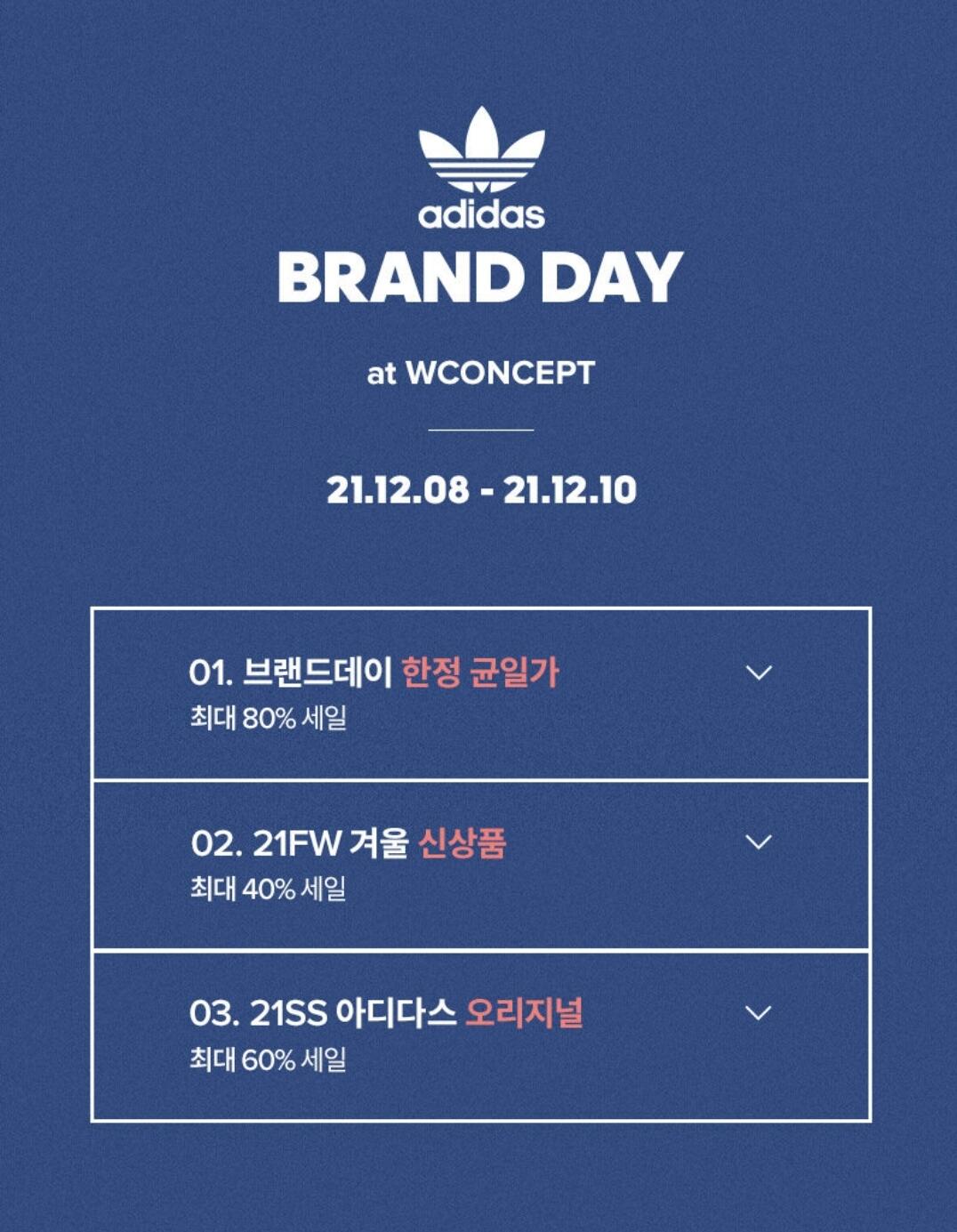 adidas
BRAND DAY

at WCONCEPT

21.12.08 - 21.12.10

01. 브랜드데이 한정 균일가
최대 80% 세일

02. 21FW 겨울 신상품
최대 40% 세일

03. 21SS 아디다스 오리지널
최대 60% 세일